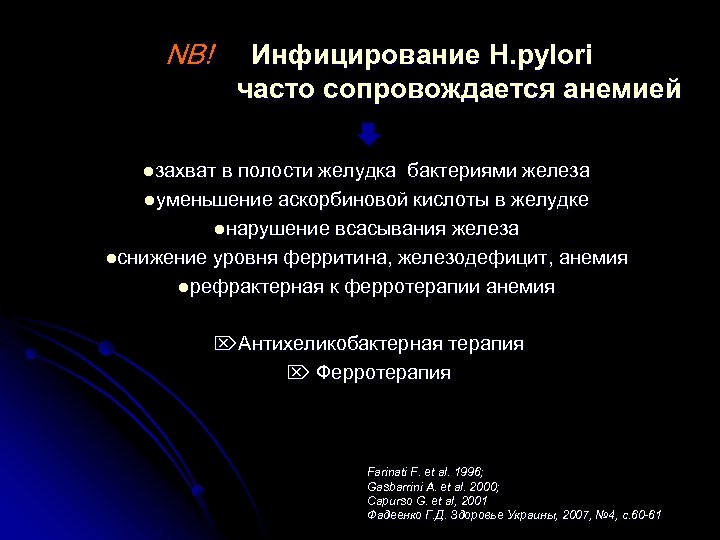 NB! Инфицирование H.pylori часто сопровождается анемией

●захват в полости желудка бактериями железа
●уменьшение аскорбиновой кислоты в желудке
●нарушение всасывания железа
●снижение уровня ферритина, железодефицит, анемия
●рефрактерная к ферротерапии анемия

⌦Антихеликобактерная терапия
⌦ Ферротерапия

Farinati F. et al. 1996;
Gasbarrini A. et al. 2000;
Capurso G. et al, 2001
Фадеенко Г.Д. Здоровье Украины, 2007, №4, с.60-61